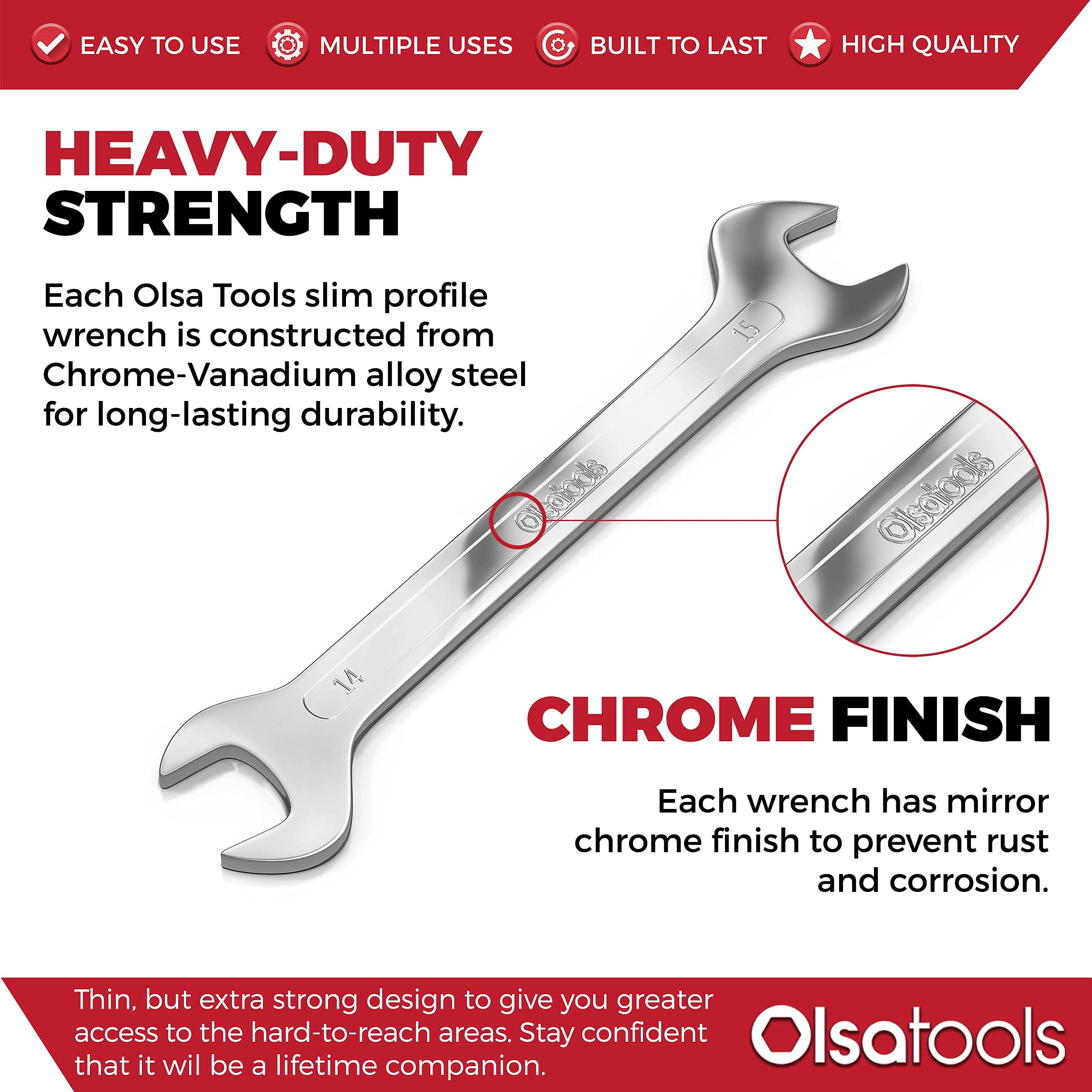 EASY TO USE MULTIPLE USES BUILT TO LAST HIGH QUALITY

HEAVY-DUTY STRENGTH

Each Olsa Tools slim profile wrench is constructed from Chrome-Vanadium alloy steel for long-lasting durability.

15

Olsatools

Olsatools

14

CHROME FINISH

Each wrench has mirror chrome finish to prevent rust and corrosion.

Thin, but extra strong design to give you greater access to the hard-to-reach areas. Stay confident that it wil be a lifetime companion.

Olsatools